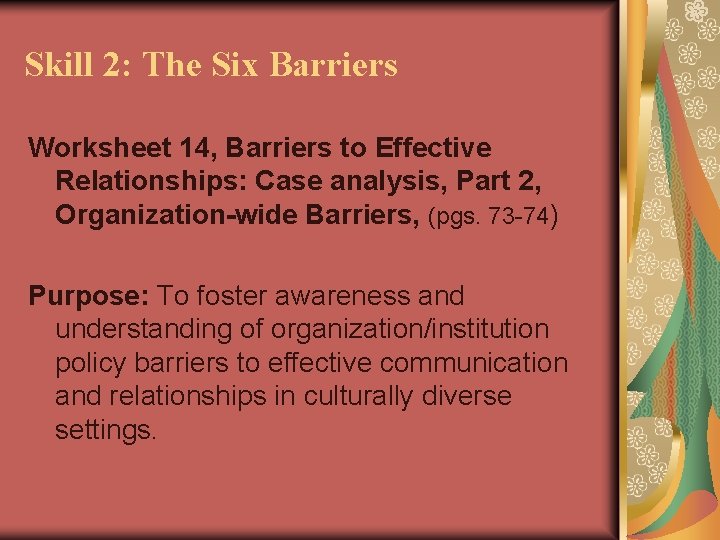 Skill 2: The Six Barriers

Worksheet 14, Barriers to Effective Relationships: Case analysis, Part 2, Organization-wide Barriers, (pgs. 73-74)

Purpose: To foster awareness and understanding of organization/institution policy barriers to effective communication and relationships in culturally diverse settings.